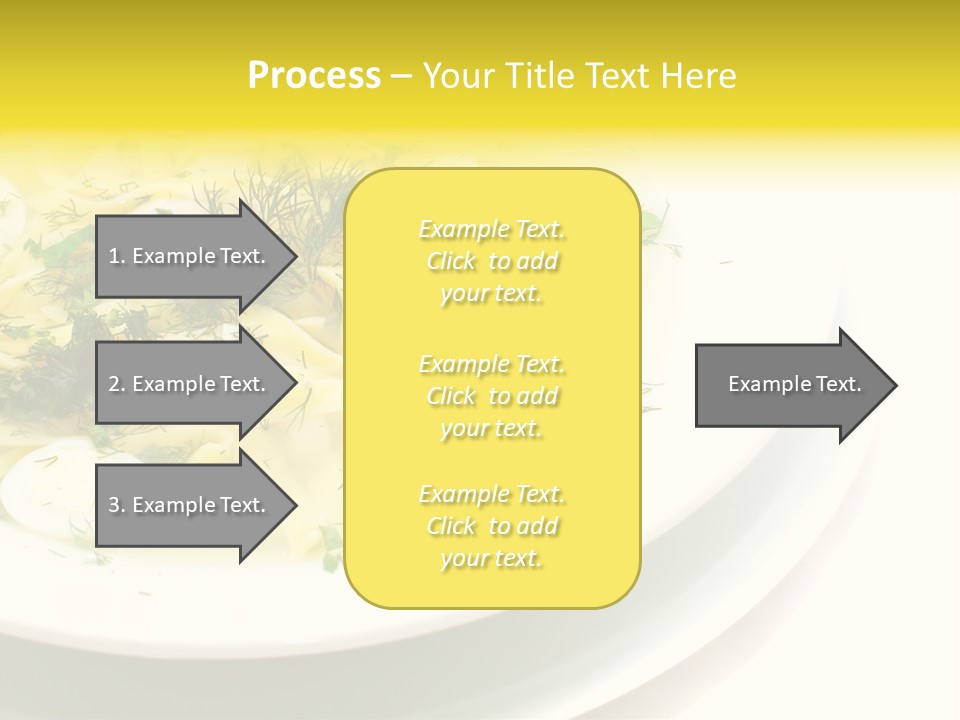 Process – Your Title Text Here

1. Example Text.

2. Example Text.

3. Example Text.

Example Text. Click to add your text.

Example Text. Click to add your text.

Example Text. Click to add your text.

Example Text.